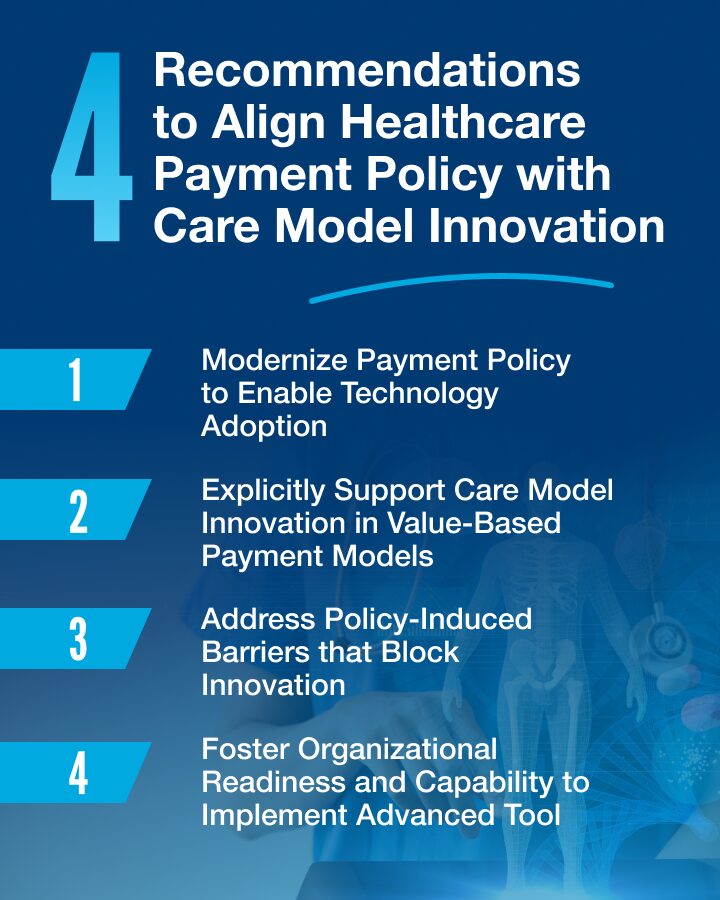 4 Recommendations to Align Healthcare Payment Policy with Care Model Innovation

1 Modernize Payment Policy to Enable Technology Adoption

2 Explicitly Support Care Model Innovation in Value-Based Payment Models

3 Address Policy-Induced Barriers that Block Innovation

4 Foster Organizational Readiness and Capability to Implement Advanced Tool